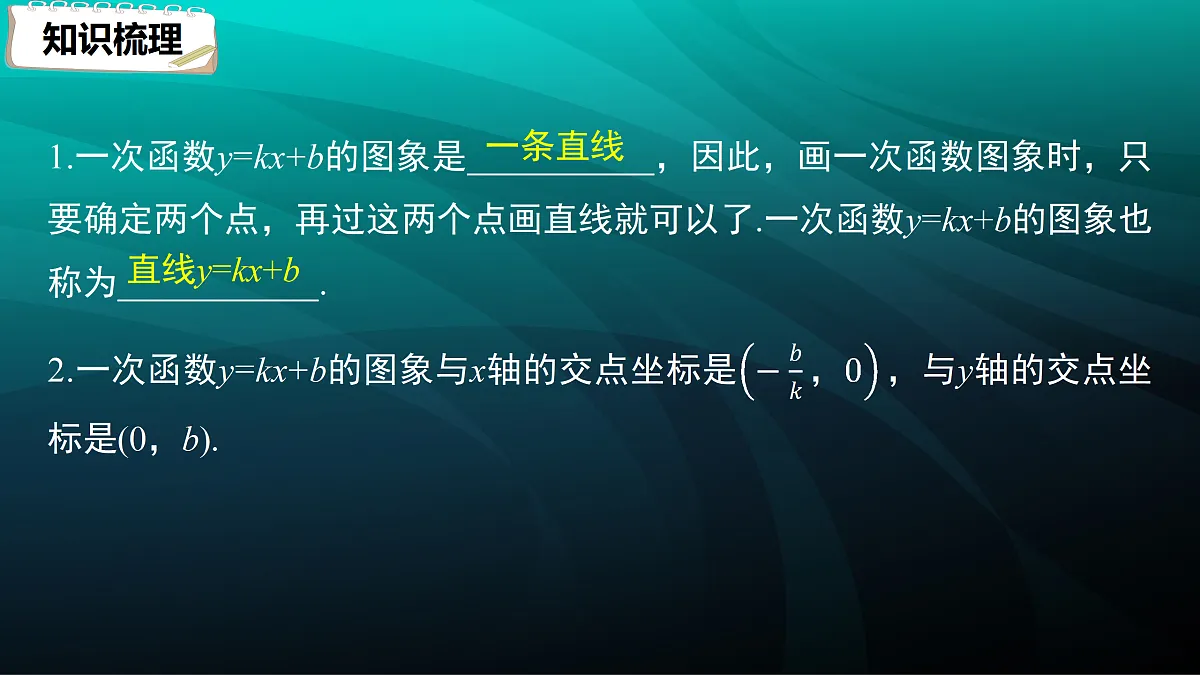 知识梳理

1.一次函数$y=kx+b$的图象是一条直线，因此，画一次函数图象时，只要确定两个点，再过这两个点画直线就可以了.一次函数$y=kx+b$的图象也称为直线$y=kx+b$.

2.一次函数$y=kx+b$的图象与$x$轴的交点坐标是$\left(-\frac{b}{k}，0\right)$，与$y$轴的交点坐标是$(0，b)$.